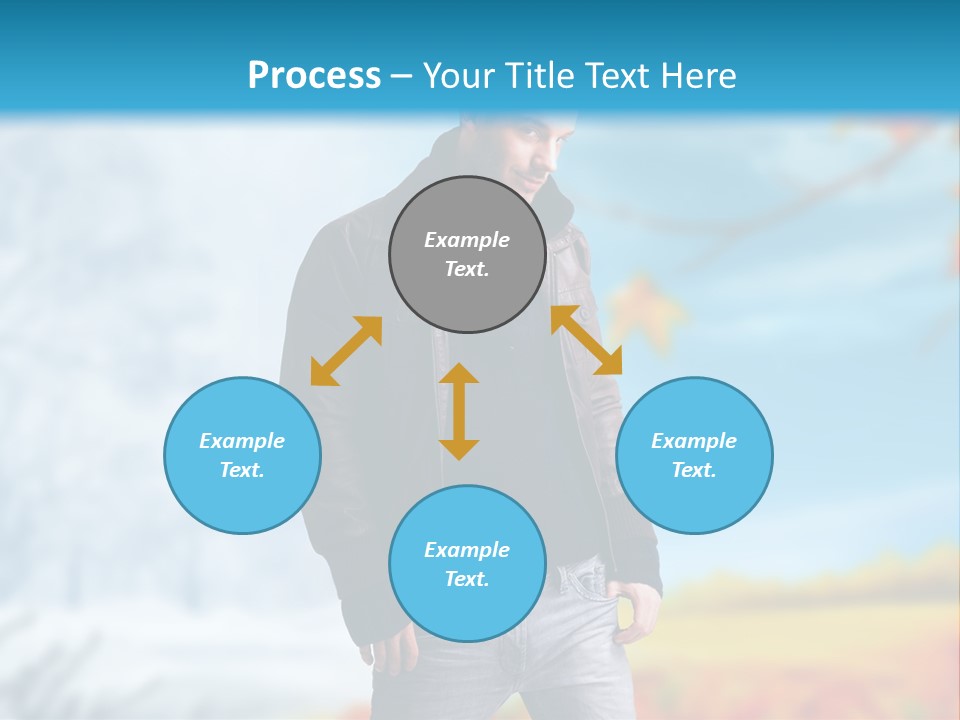 Process – Your Title Text Here

Example Text.

Example Text.

Example Text.

Example Text.